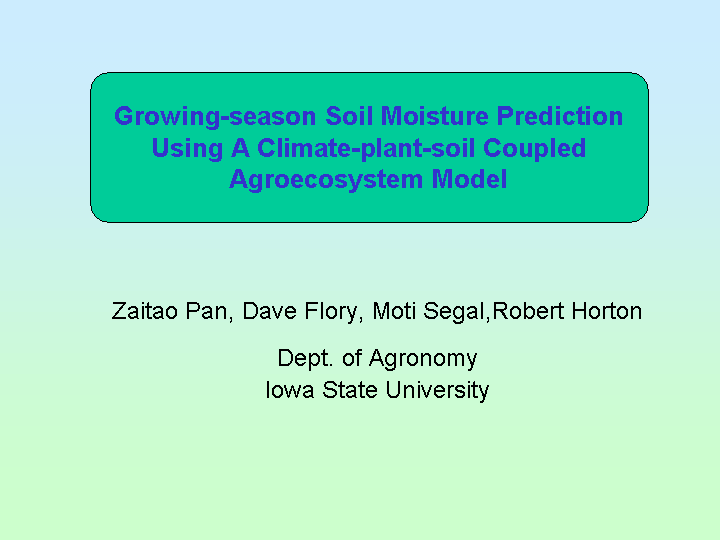 Growing-season Soil Moisture Prediction Using A Climate-plant-soil Coupled Agroecosystem Model

Zaitao Pan, Dave Flory, Moti Segal,Robert Horton

Dept. of Agronomy
Iowa State University